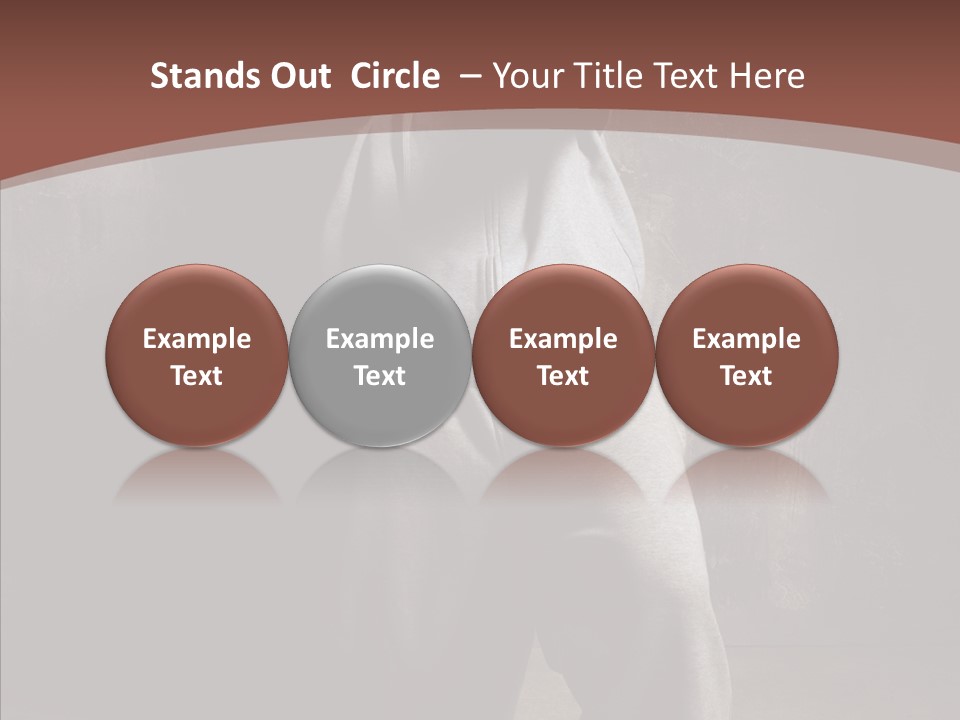 Stands Out Circle – Your Title Text Here

Example Text

Example Text

Example Text

Example Text